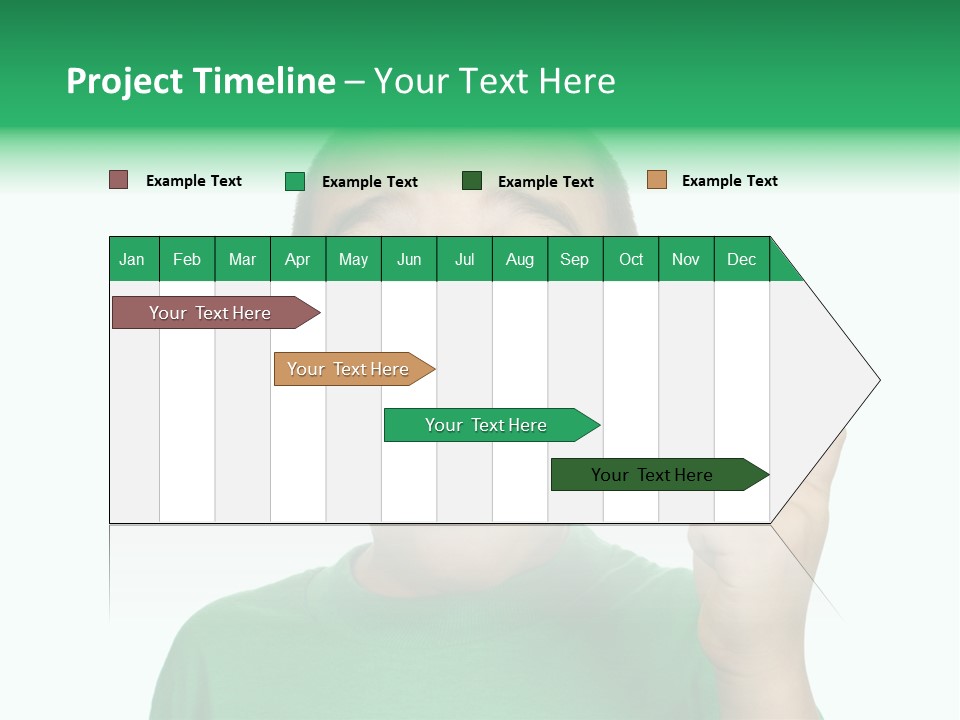 Project Timeline – Your Text Here

Example Text Example Text Example Text Example Text

| Jan | Feb | Mar | Apr | May | Jun | Jul | Aug | Sep | Oct | Nov | Dec |
|---|---|---|---|---|---|---|---|---|---|---|---|

Your Text Here

Your Text Here

Your Text Here

Your Text Here